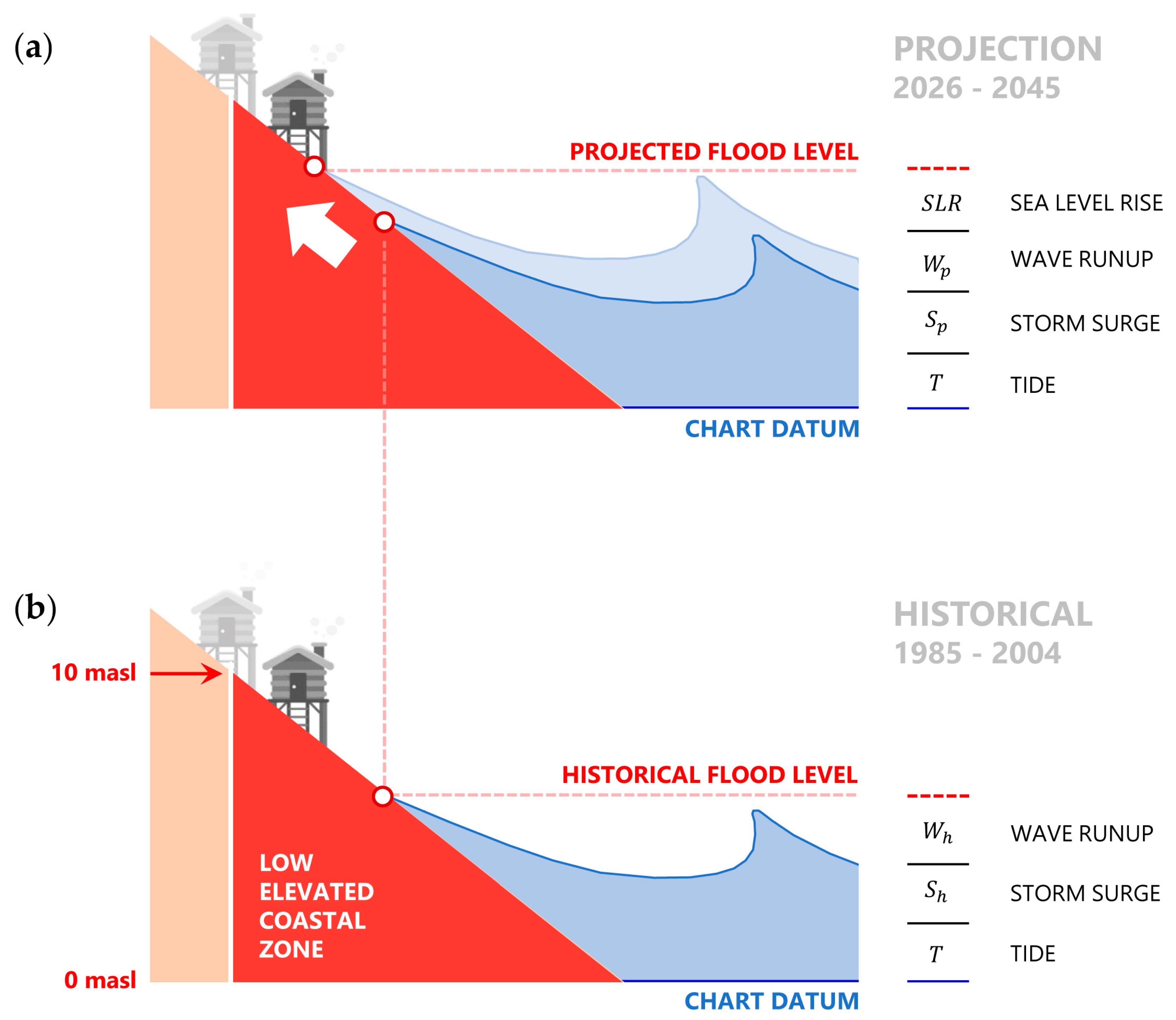 (a)

PROJECTION
2026 - 2045

PROJECTED FLOOD LEVEL

$SLR$ SEA LEVEL RISE

$W_p$ WAVE RUNUP

$S_p$ STORM SURGE

$T$ TIDE

CHART DATUM

(b)

HISTORICAL
1985 - 2004

10 masl

HISTORICAL FLOOD LEVEL

$W_h$ WAVE RUNUP

$S_h$ STORM SURGE

$T$ TIDE

LOW ELEVATED COASTAL ZONE

0 masl

CHART DATUM